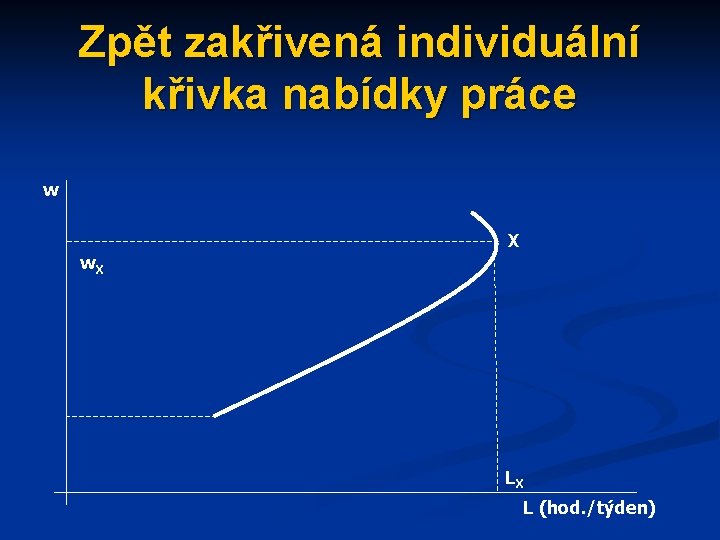 Zpět zakřivená individuální křivka nabídky práce

w

X

$w_X$

$L_X$

L (hod./týden)